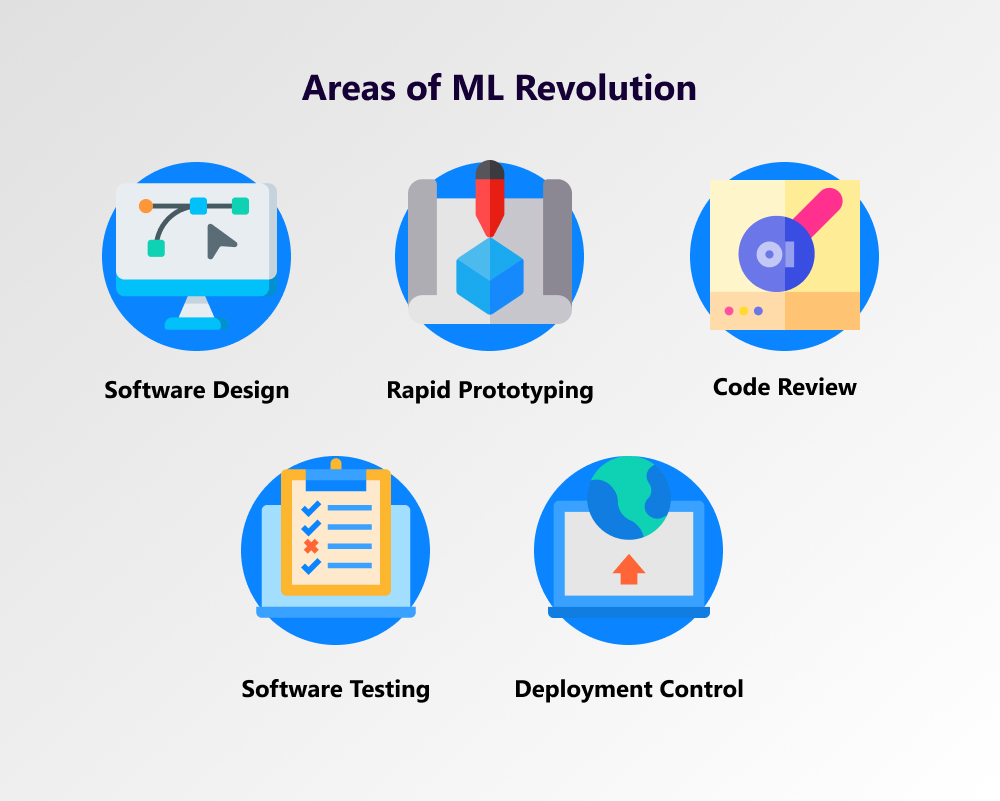 Areas of ML Revolution

Software Design

Rapid Prototyping

Code Review

Software Testing

Deployment Control